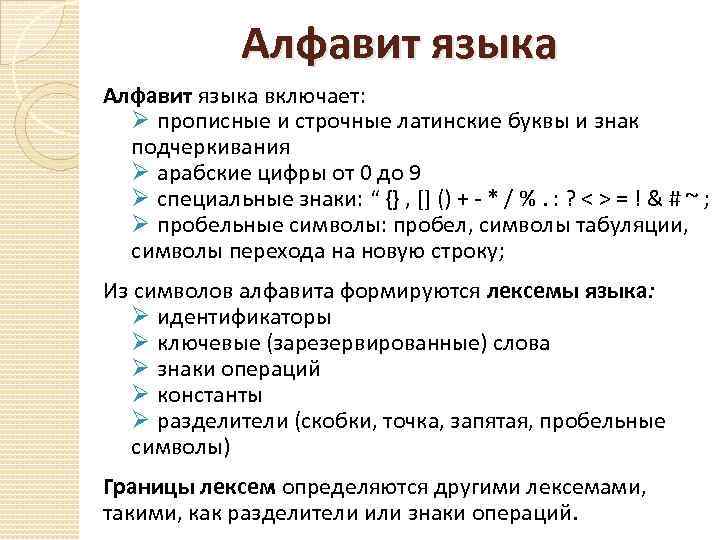 Алфавит языка

Алфавит языка включает:
➢ прописные и строчные латинские буквы и знак подчеркивания
➢ арабские цифры от 0 до 9
➢ специальные знаки: “ {} , [] () + - * / % . : ? < > = ! & # ~ ;
➢ пробельные символы: пробел, символы табуляции, символы перехода на новую строку;

Из символов алфавита формируются лексемы языка:
➢ идентификаторы
➢ ключевые (зарезервированные) слова
➢ знаки операций
➢ константы
➢ разделители (скобки, точка, запятая, пробельные символы)

Границы лексем определяются другими лексемами, такими, как разделители или знаки операций.